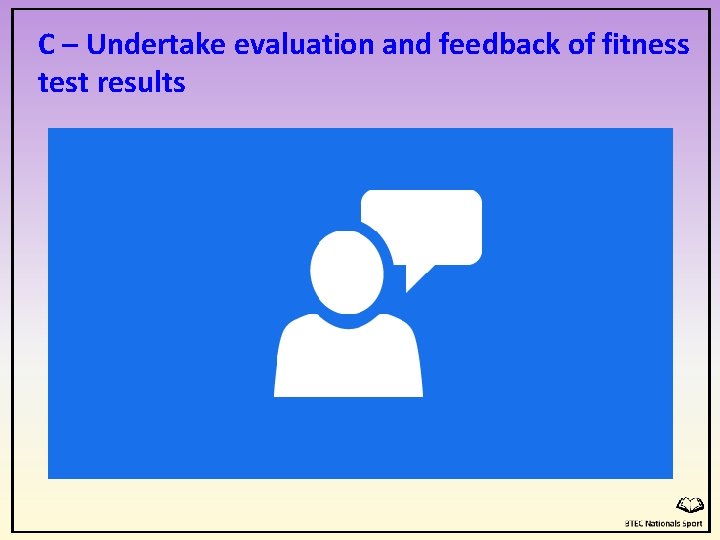 C – Undertake evaluation and feedback of fitness test results

BTEC Nationals Sport